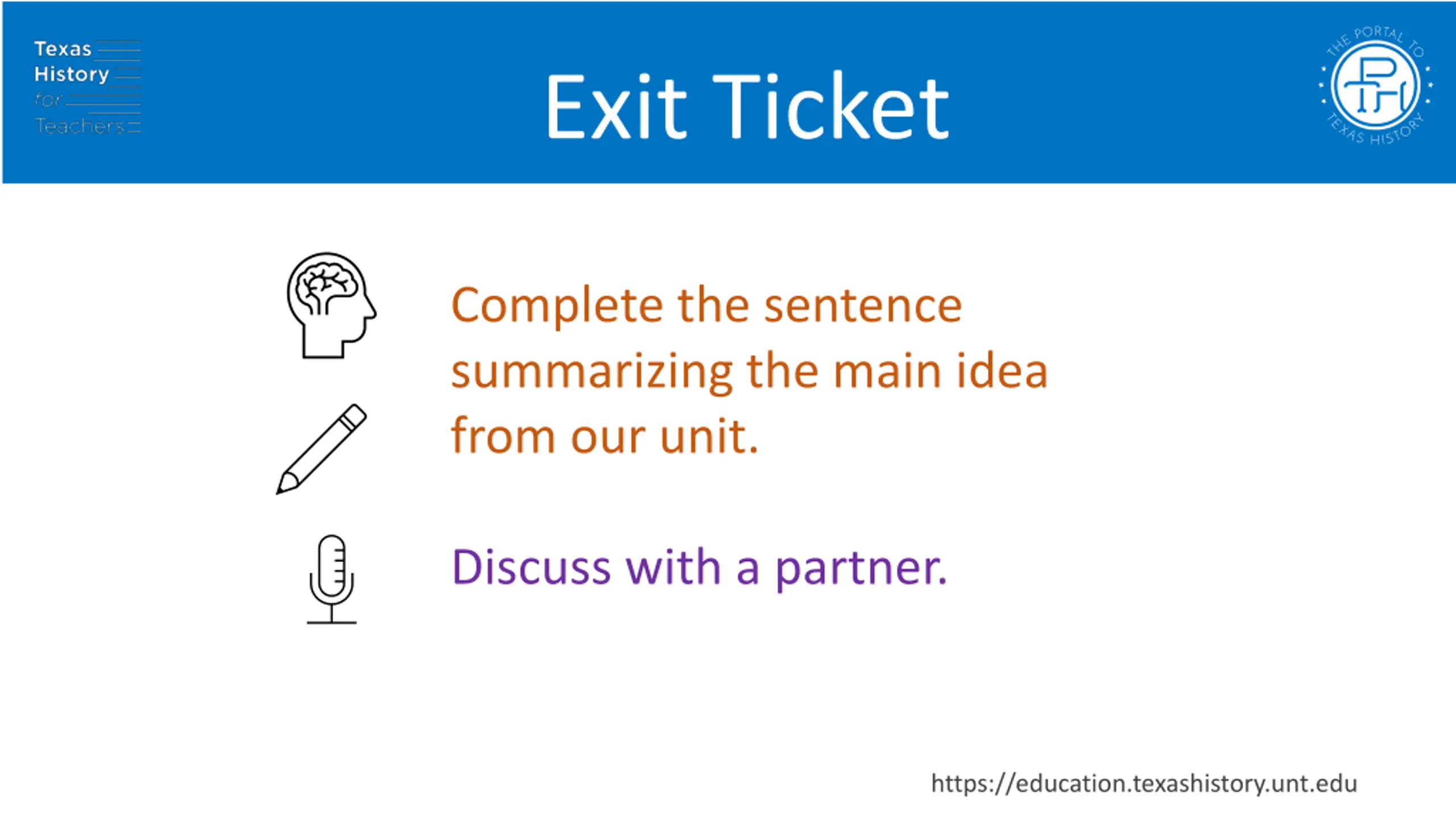 Texas History for Teachers

Exit Ticket

THE PORTAL TO TEXAS HISTORY

PTH

Complete the sentence summarizing the main idea from our unit.

Discuss with a partner.

https://education.texashistory.unt.edu